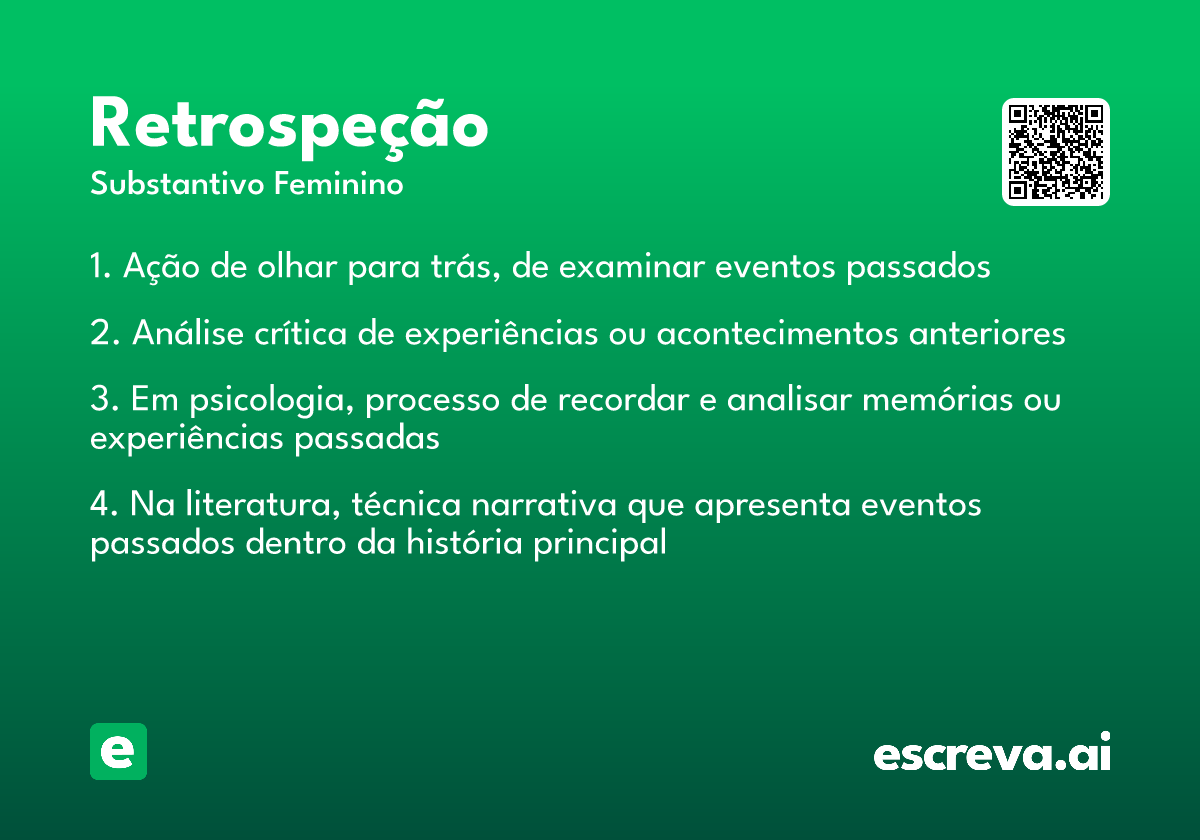 Retrospeção
Substantivo Feminino

1. Ação de olhar para trás, de examinar eventos passados

2. Análise crítica de experiências ou acontecimentos anteriores

3. Em psicologia, processo de recordar e analisar memórias ou experiências passadas

4. Na literatura, técnica narrativa que apresenta eventos passados dentro da história principal

e

escreva.ai